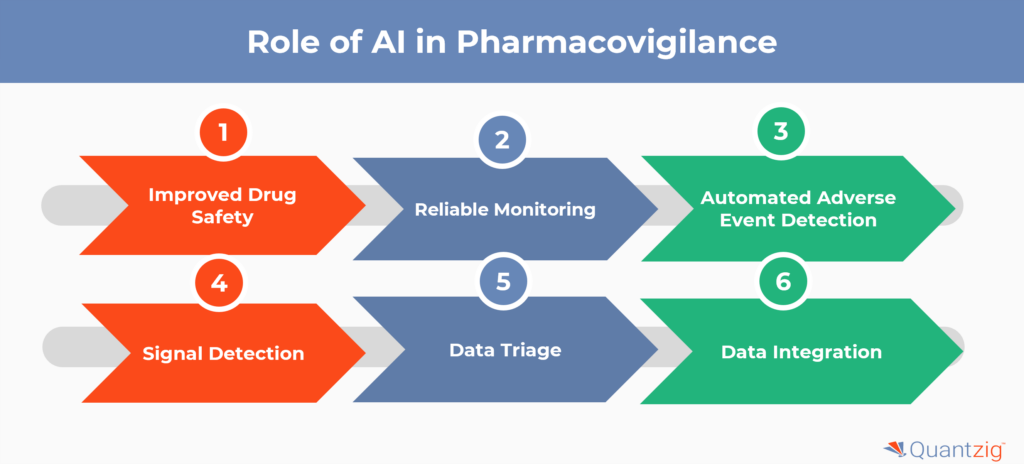 Role of AI in Pharmacovigilance

1
Improved Drug Safety

2
Reliable Monitoring

3
Automated Adverse Event Detection

4
Signal Detection

5
Data Triage

6
Data Integration

Quantzig